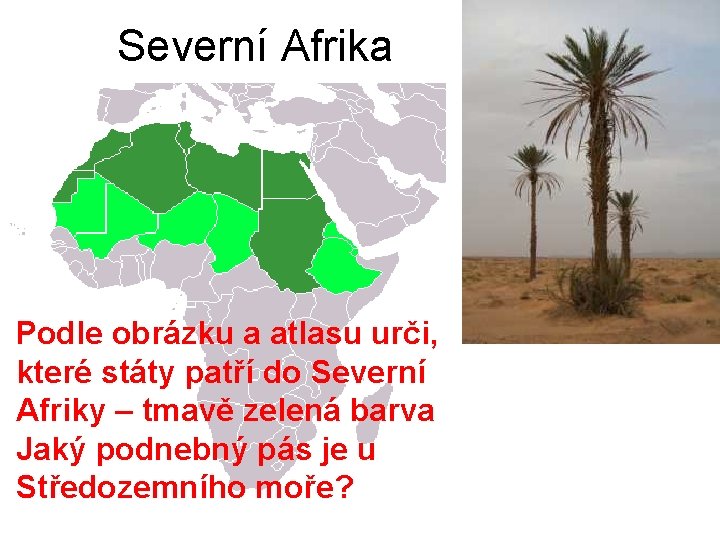 Severní Afrika

Podle obrázku a atlasu urči, které státy patří do Severní Afriky – tmavě zelená barva
Jaký podnebný pás je u Středozemního moře?